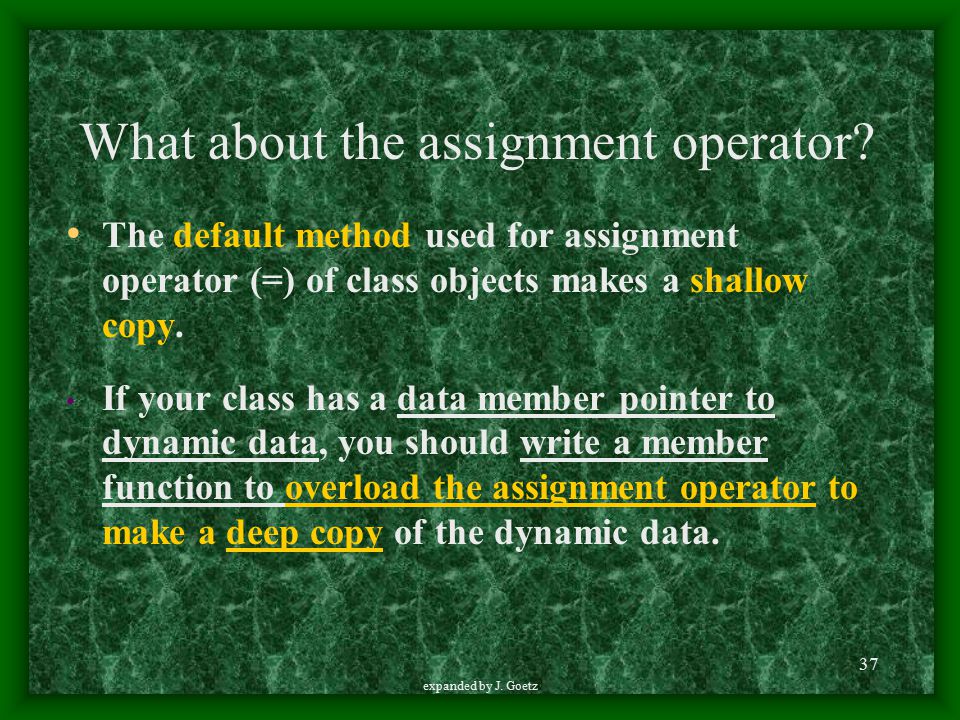 What about the assignment operator?

• The default method used for assignment operator (=) of class objects makes a shallow copy.

• If your class has a data member pointer to dynamic data, you should write a member function to overload the assignment operator to make a deep copy of the dynamic data.

37

expanded by J. Goetz